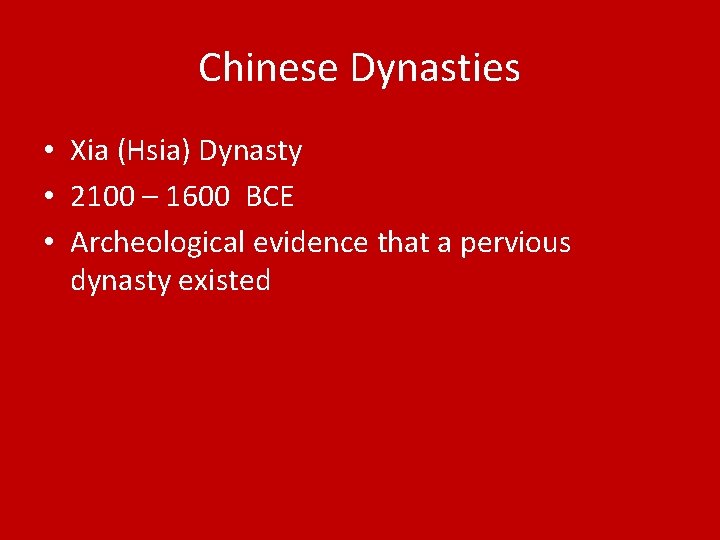 Chinese Dynasties

• Xia (Hsia) Dynasty
• 2100 – 1600 BCE
• Archeological evidence that a pervious dynasty existed